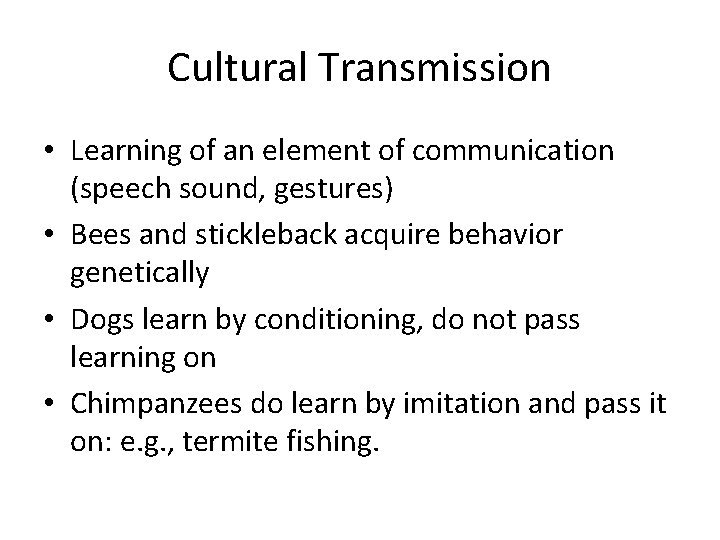 Cultural Transmission

• Learning of an element of communication (speech sound, gestures)
• Bees and stickleback acquire behavior genetically
• Dogs learn by conditioning, do not pass learning on
• Chimpanzees do learn by imitation and pass it on: e.g., termite fishing.